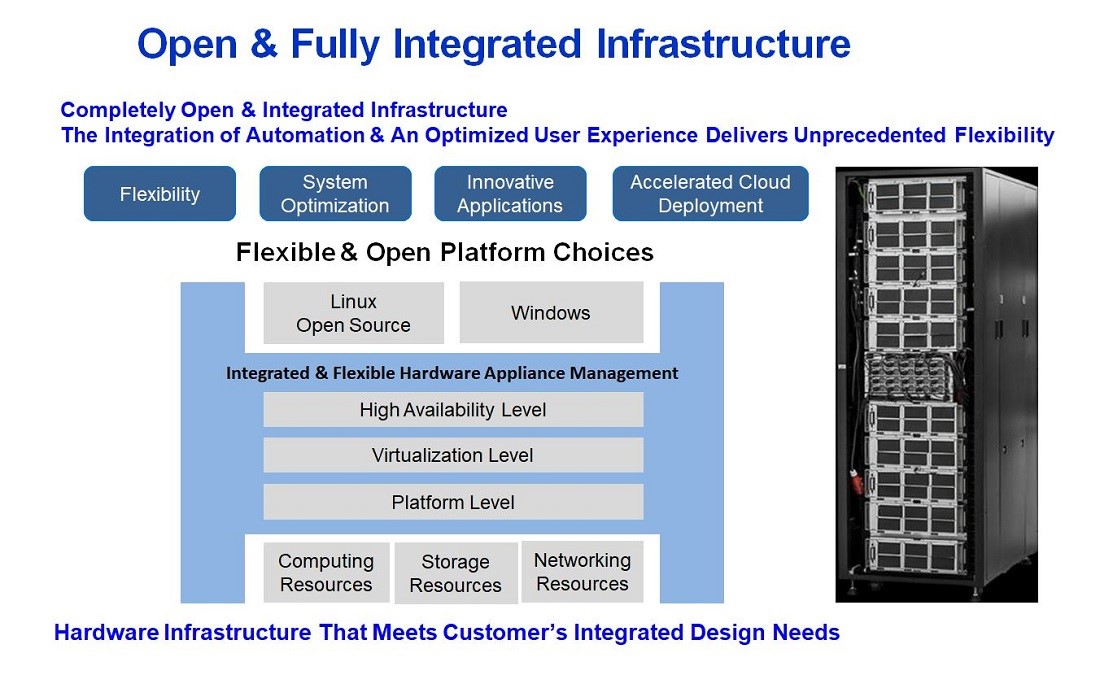 Open & Fully Integrated Infrastructure

Completely Open & Integrated Infrastructure
The Integration of Automation & An Optimized User Experience Delivers Unprecedented Flexibility

Flexibility

System Optimization

Innovative Applications

Accelerated Cloud Deployment

Flexible & Open Platform Choices

Linux Open Source

Windows

Integrated & Flexible Hardware Appliance Management

High Availability Level

Virtualization Level

Platform Level

Computing Resources

Storage Resources

Networking Resources

Hardware Infrastructure That Meets Customer's Integrated Design Needs